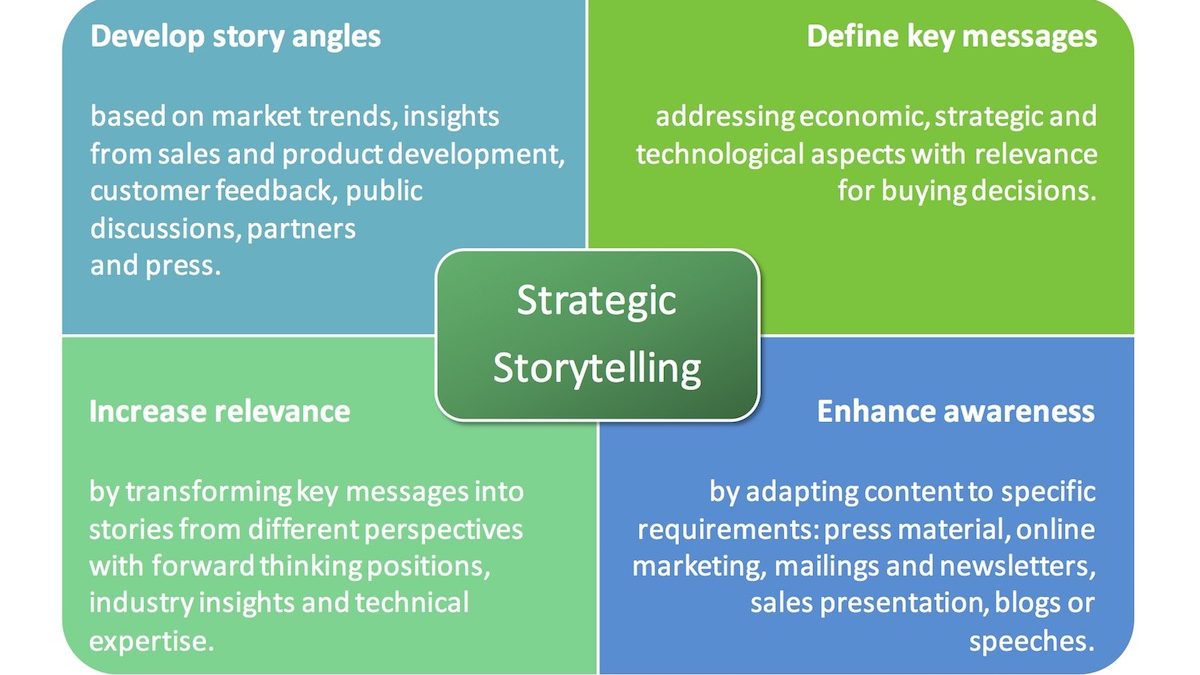 Develop story angles

based on market trends, insights from sales and product development, customer feedback, public discussions, partners and press.

Define key messages

addressing economic, strategic and technological aspects with relevance for buying decisions.

Strategic Storytelling

Increase relevance

by transforming key messages into stories from different perspectives with forward thinking positions, industry insights and technical expertise.

Enhance awareness

by adapting content to specific requirements: press material, online marketing, mailings and newsletters, sales presentation, blogs or speeches.